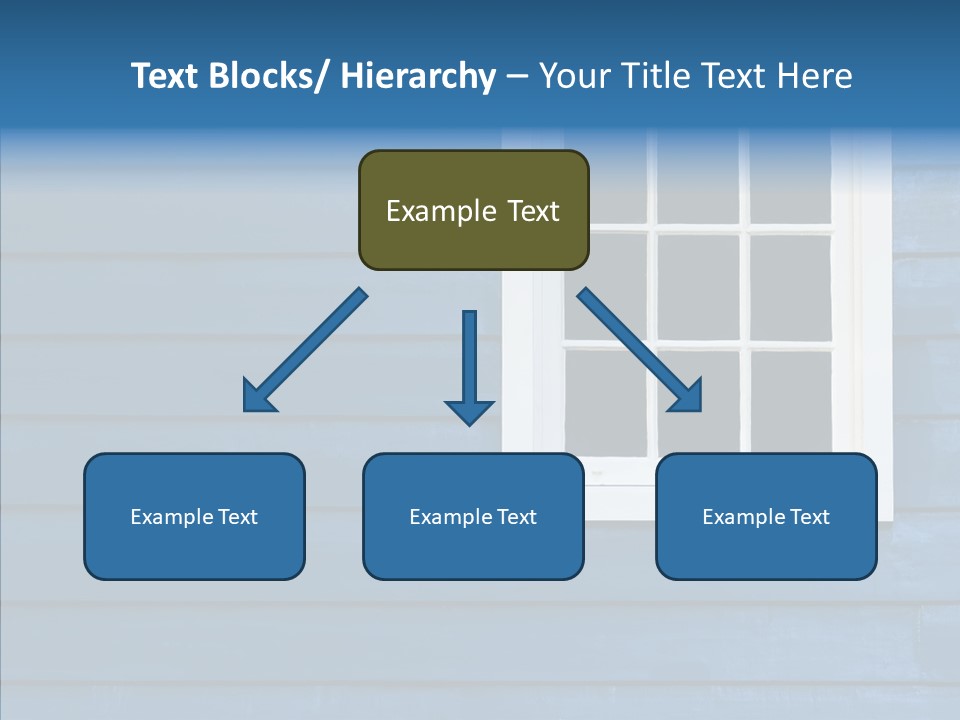 Text Blocks/ Hierarchy – Your Title Text Here

Example Text

Example Text

Example Text

Example Text